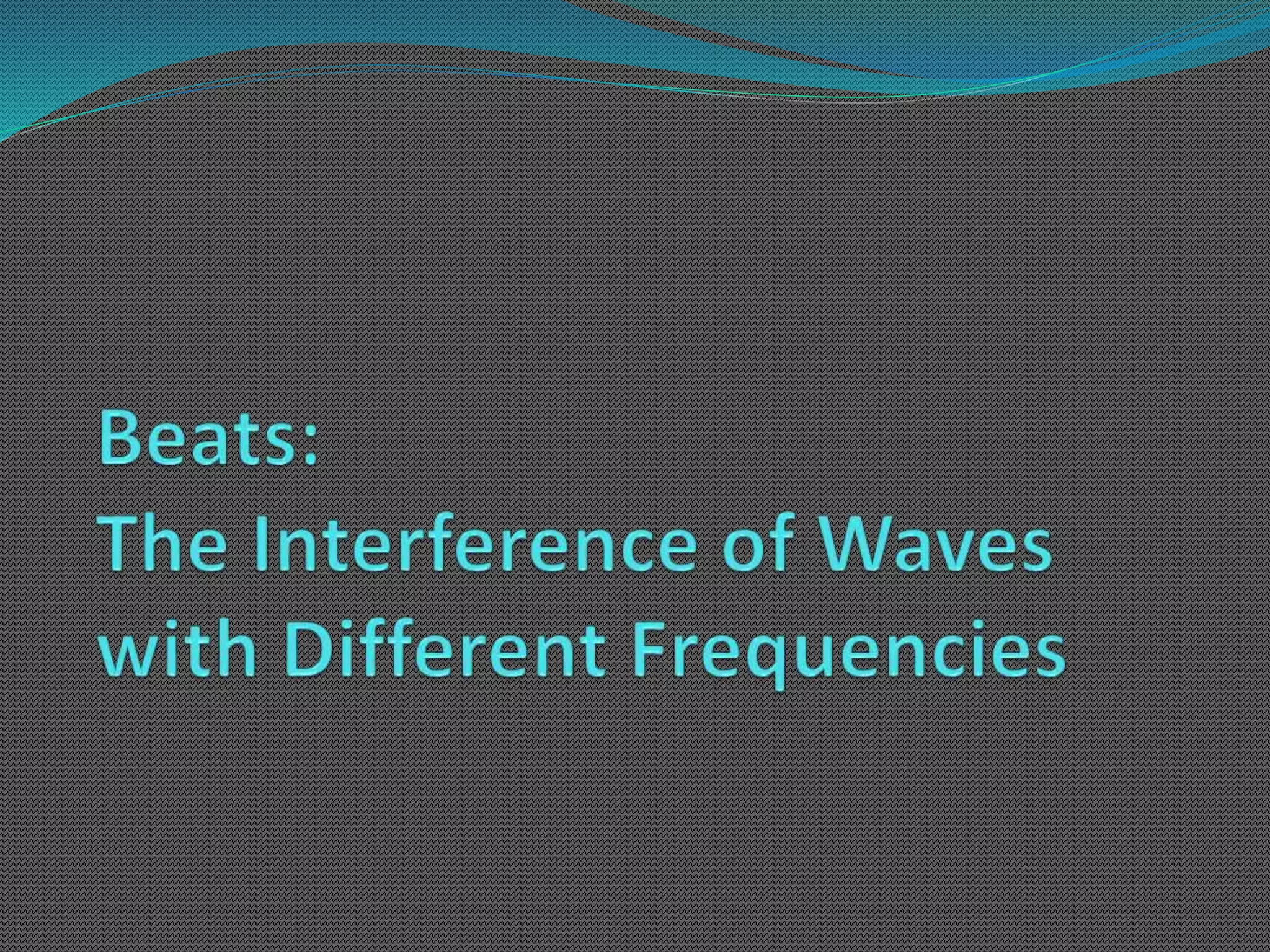 Beats:
The Interference of Waves with Different Frequencies